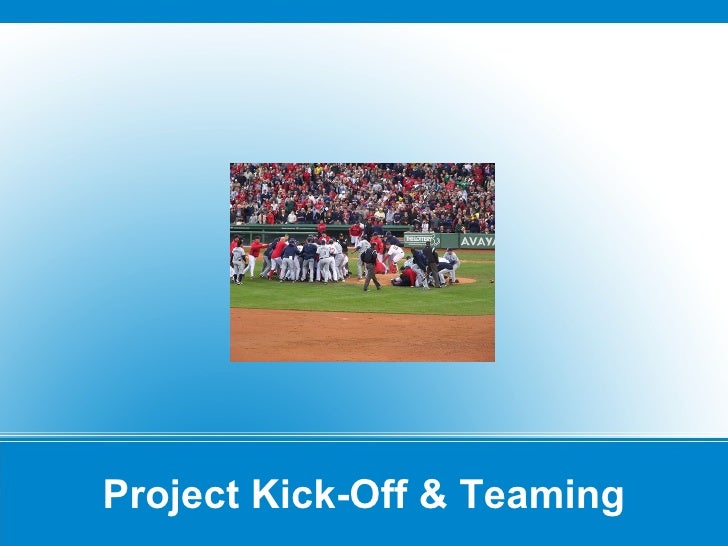 AVAYA

Project Kick-Off & Teaming